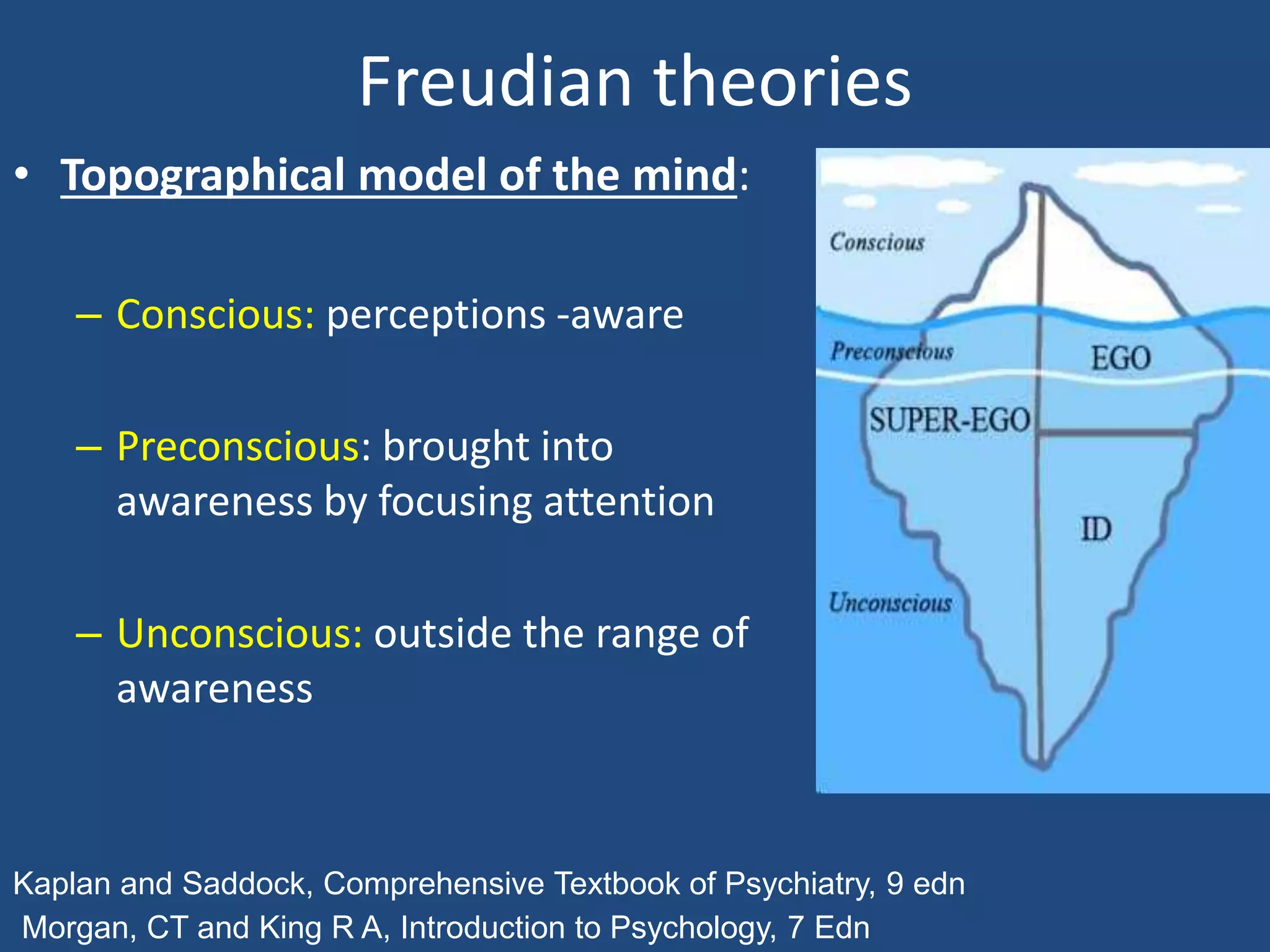 Freudian theories

• Topographical model of the mind:

– Conscious: perceptions -aware

– Preconscious: brought into awareness by focusing attention

– Unconscious: outside the range of awareness

Conscious

Preconscious

EGO

SUPER-EGO

ID

Unconscious

Kaplan and Saddock, Comprehensive Textbook of Psychiatry, 9 edn
Morgan, CT and King R A, Introduction to Psychology, 7 Edn